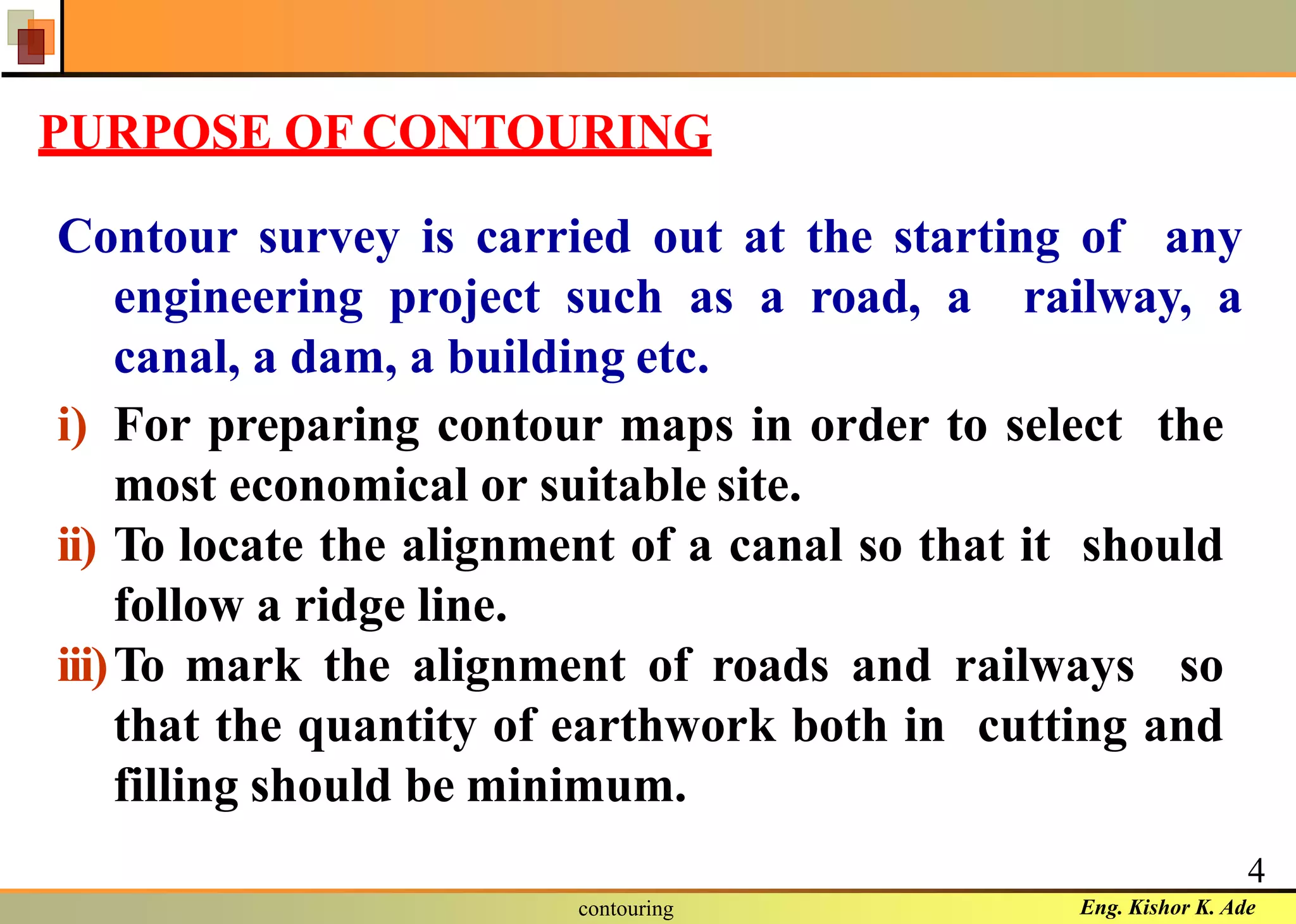 PURPOSE OF CONTOURING

Contour survey is carried out at the starting of any engineering project such as a road, a railway, a canal, a dam, a building etc.

i) For preparing contour maps in order to select the most economical or suitable site.

ii) To locate the alignment of a canal so that it should follow a ridge line.

iii) To mark the alignment of roads and railways so that the quantity of earthwork both in cutting and filling should be minimum.

4

contouring

Eng. Kishor K. Ade